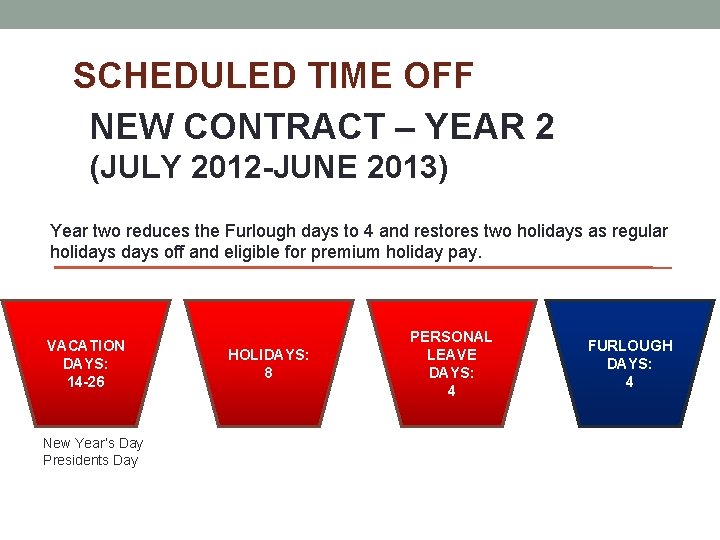 SCHEDULED TIME OFF

NEW CONTRACT – YEAR 2
(JULY 2012-JUNE 2013)

Year two reduces the Furlough days to 4 and restores two holidays as regular holidays days off and eligible for premium holiday pay.

VACATION DAYS: 14-26

HOLIDAYS: 8

PERSONAL LEAVE DAYS: 4

FURLOUGH DAYS: 4

New Year's Day
Presidents Day